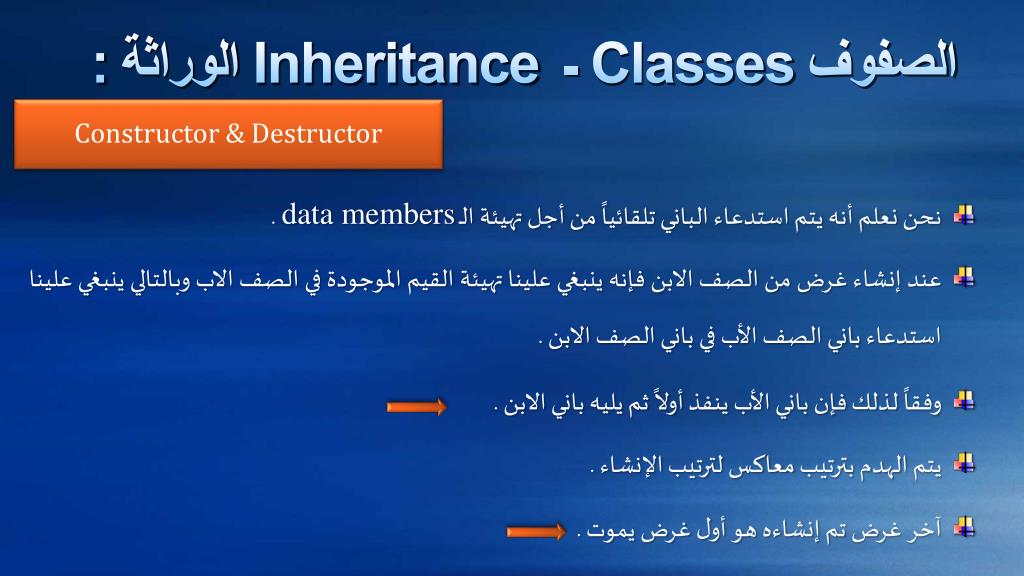 الصفوف Classes - Inheritance الوراثة :

Constructor & Destructor

نحن نعلم أنه يتم استدعاء الباني تلقائياً من أجل تهيئة الـ data members .

عند إنشاء غرض من الصف الابن فإنه ينبغي علينا تهيئة القيم الموجودة في الصف الاب وبالتالي ينبغي علينا استدعاء باني الصف الأب في باني الصف الابن .

وفقاً لذلك فإن باني الأب ينفذ أولاً ثم يليه باني الابن .

يتم الهدم بترتيب معاكس لترتيب الإنشاء .

آخر غرض تم إنشاءه هو أول غرض يموت .